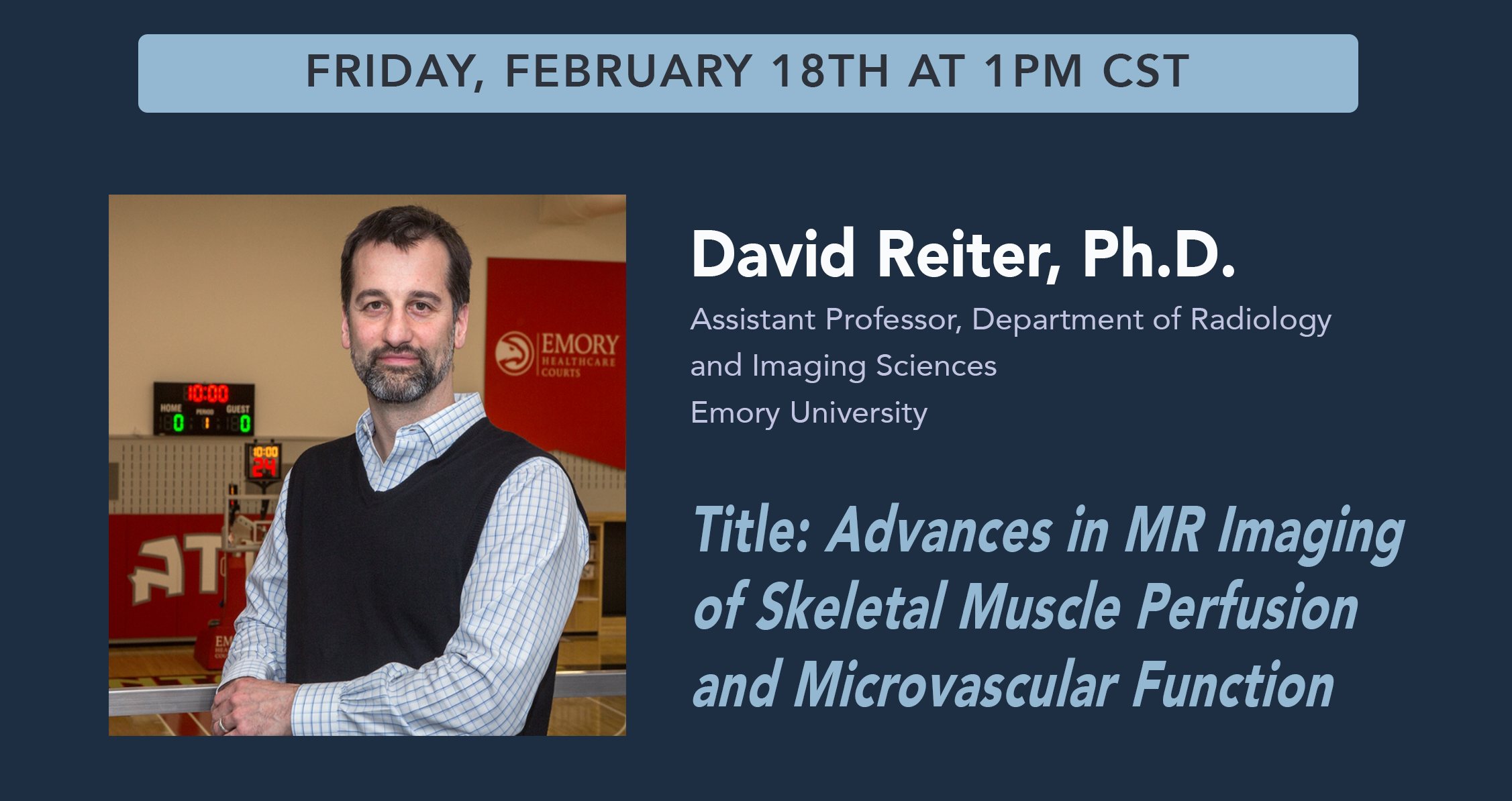 FRIDAY, FEBRUARY 18TH AT 1PM CST

10:00
HOME PERIOD GUEST
0 1 0
10:00
24
EMORY
HEALTHCARE
COURTS

David Reiter, Ph.D.

Assistant Professor, Department of Radiology and Imaging Sciences
Emory University

Title: Advances in MR Imaging of Skeletal Muscle Perfusion and Microvascular Function